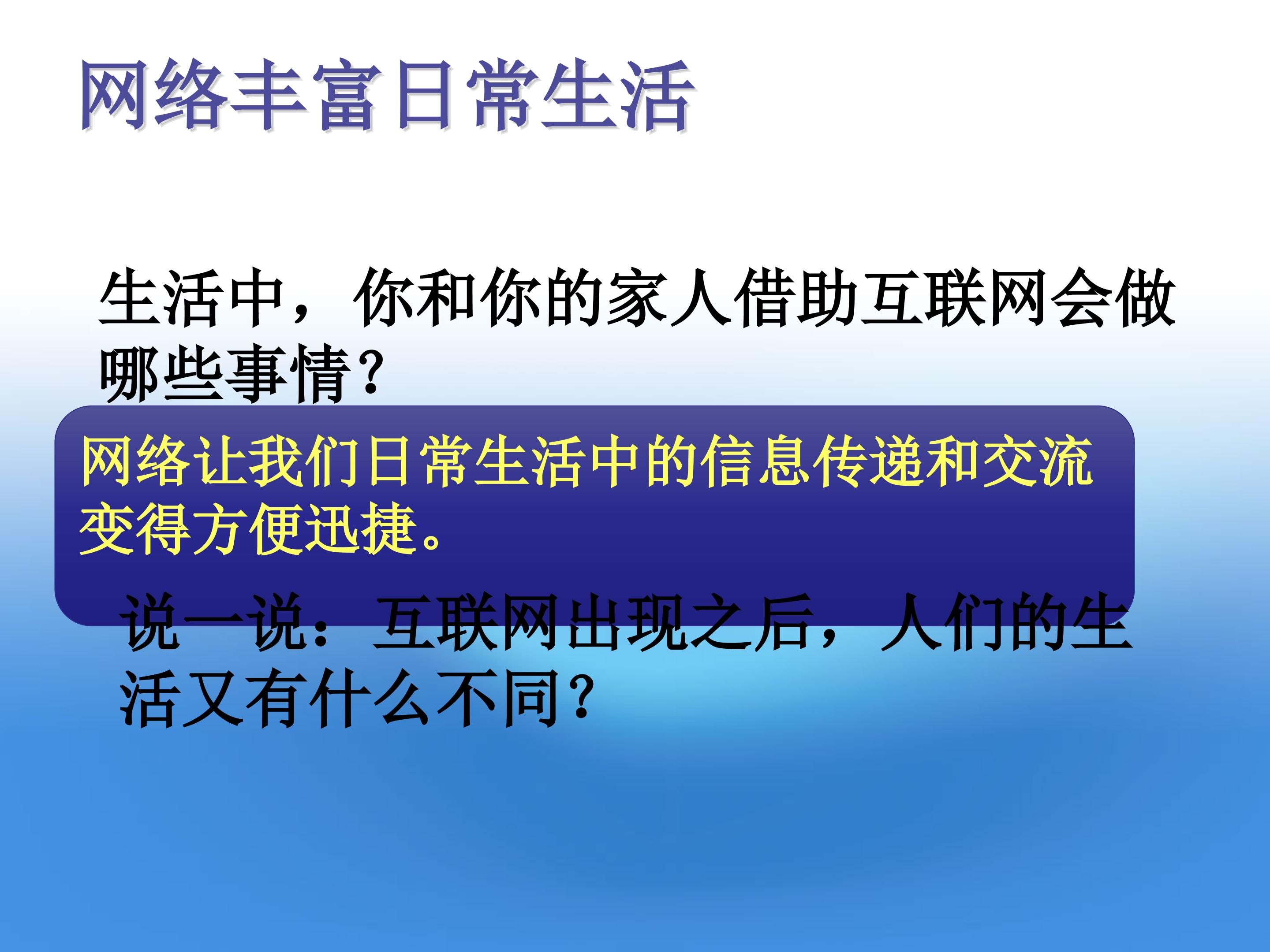 网络丰富日常生活

生活中，你和你的家人借助互联网会做哪些事情？

网络让我们日常生活中的信息传递和交流变得方便迅捷。

说一说：互联网出现之后，人们的生活又有什么不同？